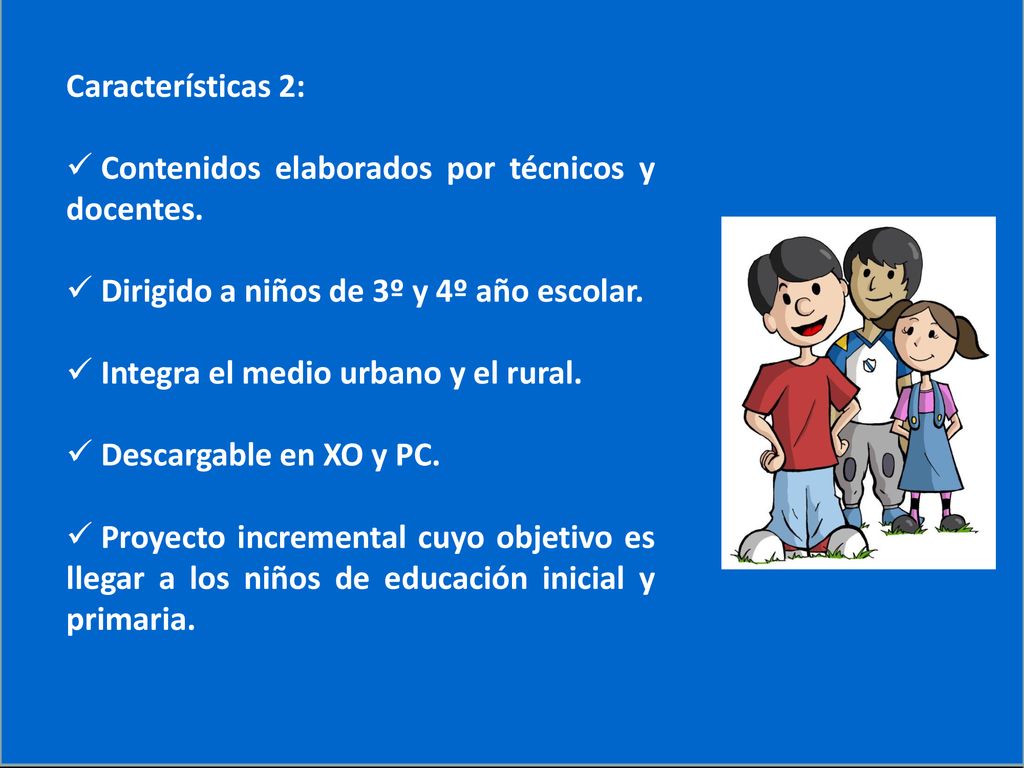 Características 2:

✓ Contenidos elaborados por técnicos y docentes.

✓ Dirigido a niños de 3º y 4º año escolar.

✓ Integra el medio urbano y el rural.

✓ Descargable en XO y PC.

✓ Proyecto incremental cuyo objetivo es llegar a los niños de educación inicial y primaria.